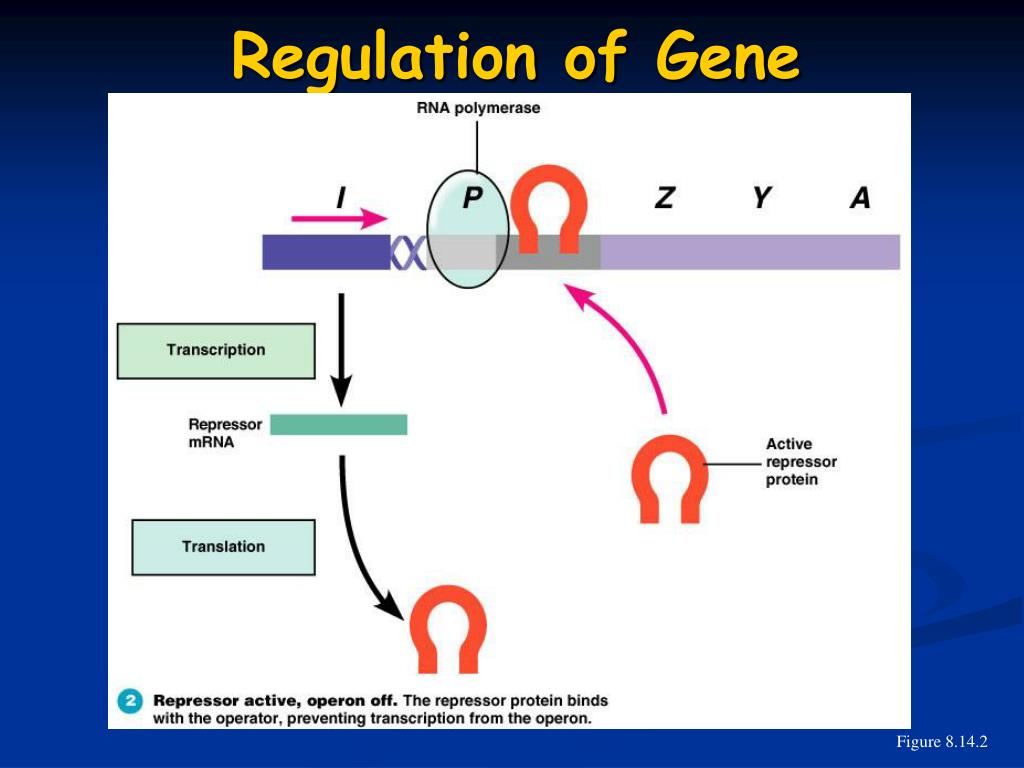 Regulation of Gene

RNA polymerase

I

P

Z

Y

A

Transcription

Repressor mRNA

Translation

Active repressor protein

2 Repressor active, operon off. The repressor protein binds with the operator, preventing transcription from the operon.

Figure 8.14.2